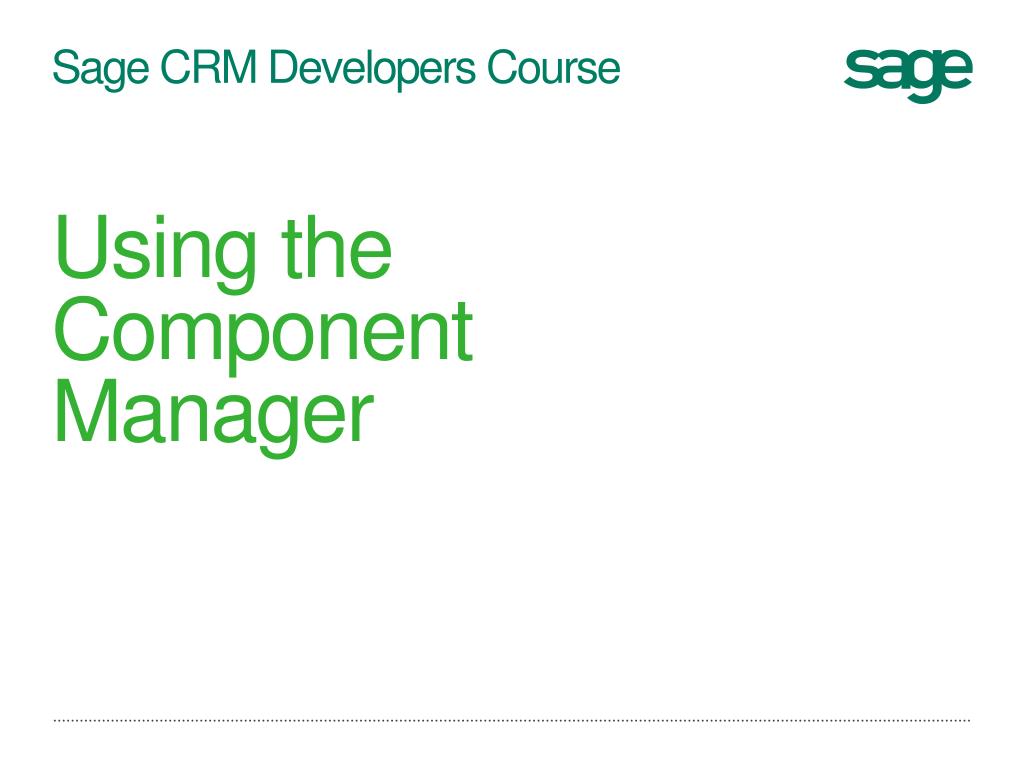 Sage CRM Developers Course

sage

Using the Component Manager